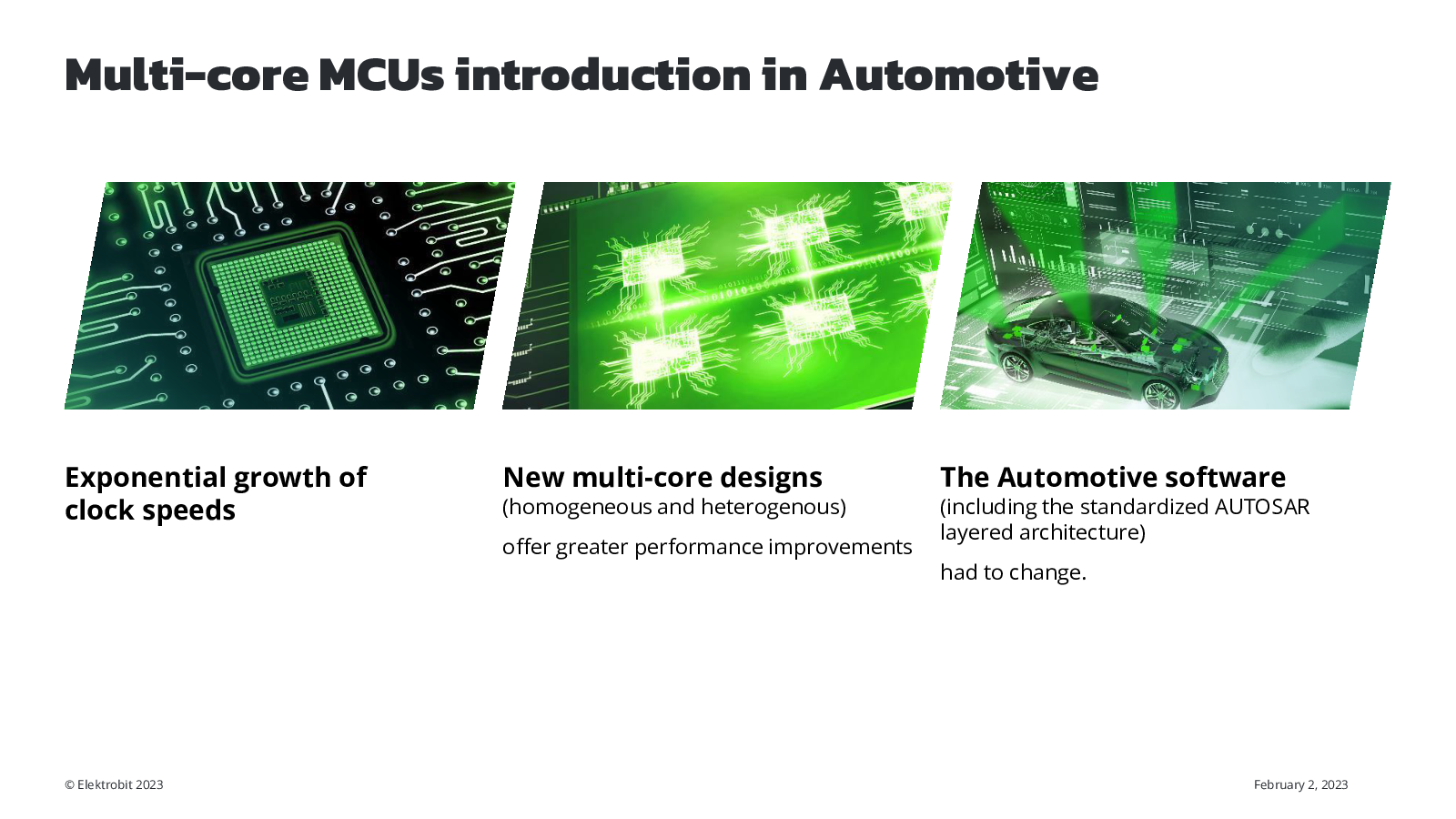 Multi-core MCUs introduction in Automotive

Exponential growth of clock speeds

New multi-core designs
(homogeneous and heterogenous)

offer greater performance improvements

The Automotive software
(including the standardized AUTOSAR layered architecture)

had to change.

© Elektrobit 2023

February 2, 2023